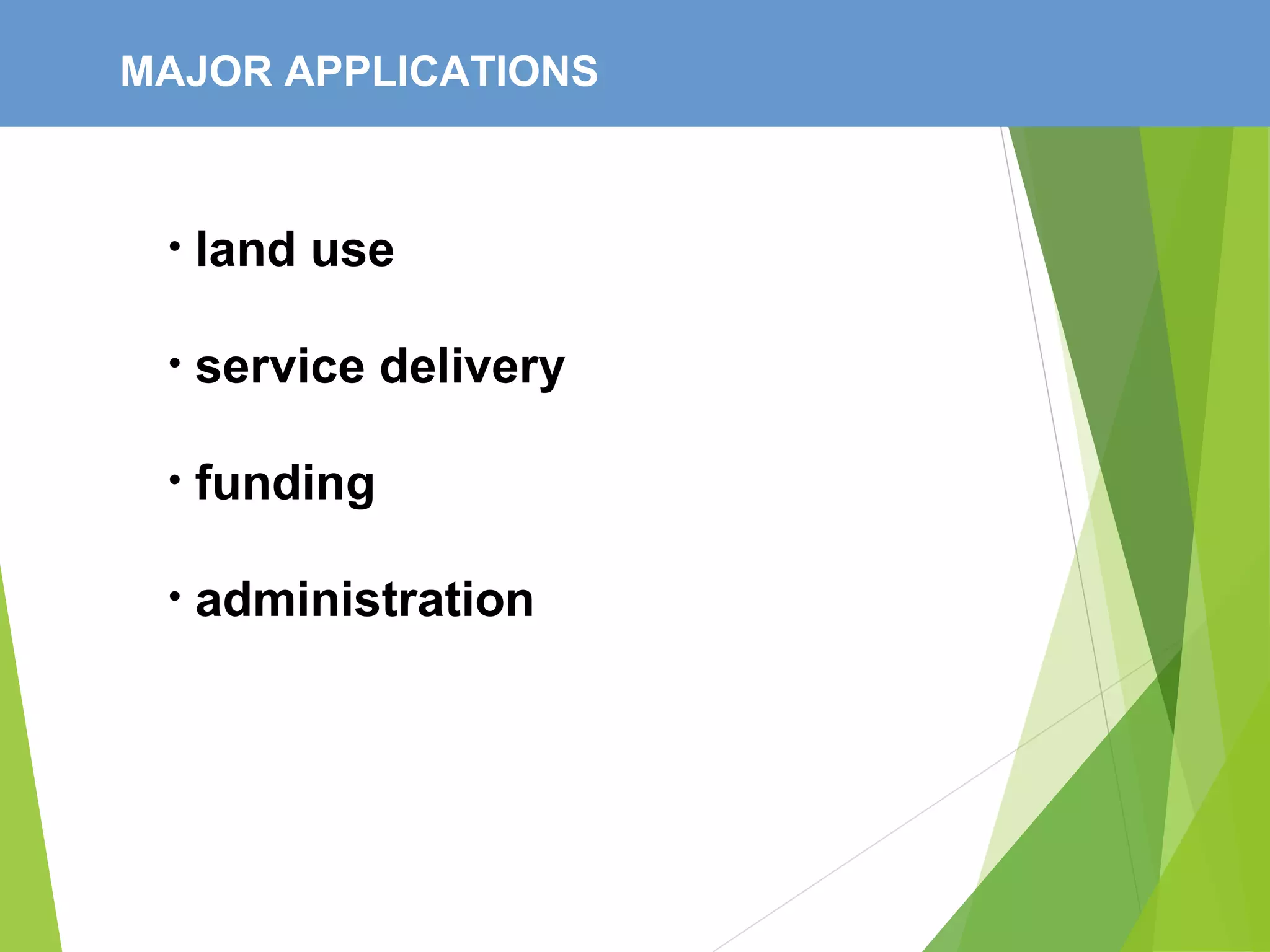 MAJOR APPLICATIONS

• land use

• service delivery

• funding

• administration